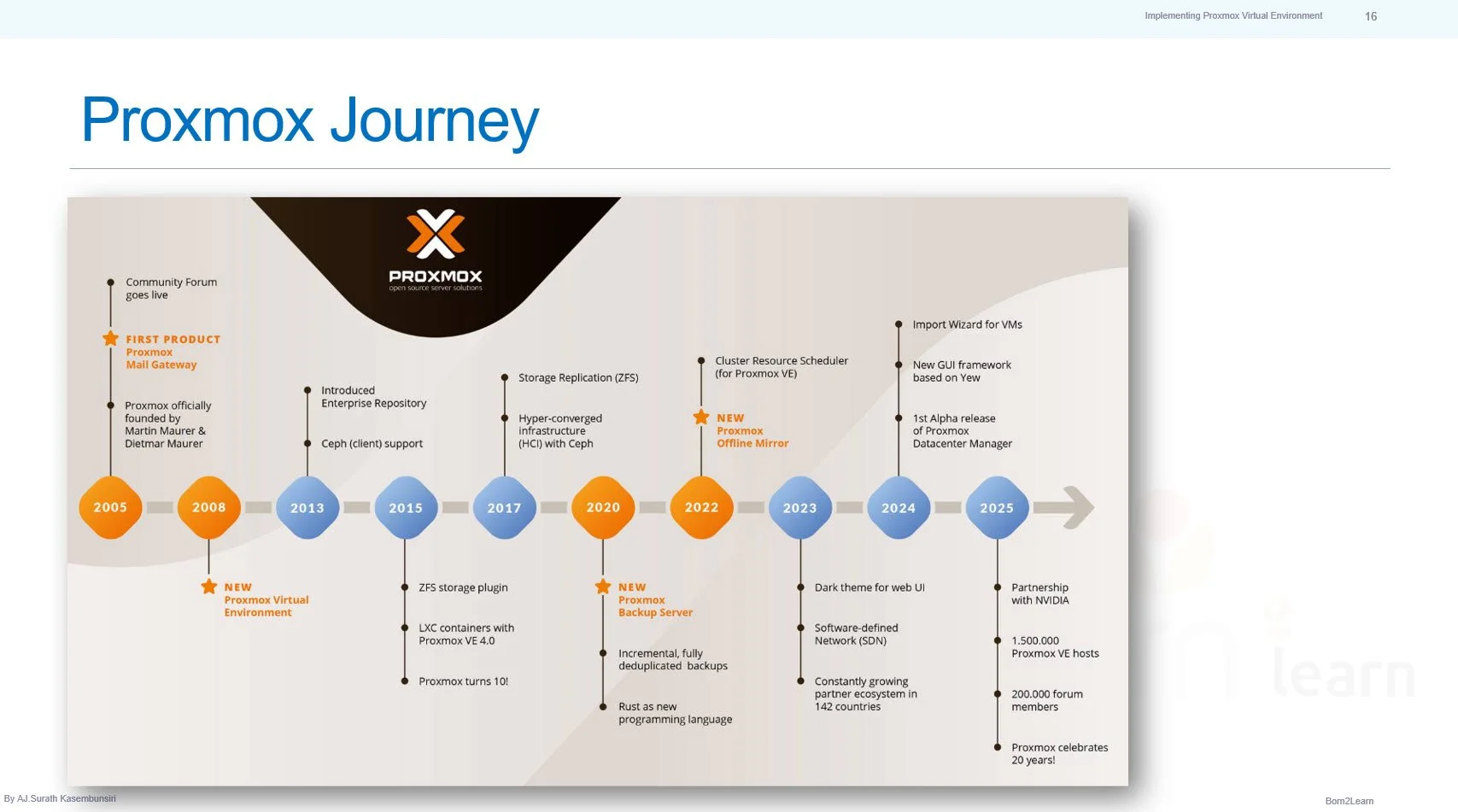 Implementing Proxmox Virtual Environment 16

Proxmox Journey

PROXMOX
open source server solutions

Community Forum goes live

FIRST PRODUCT
Proxmox Mail Gateway

Proxmox officially founded by Martin Maurer & Dietmar Maurer

2005

2008

NEW
Proxmox Virtual Environment

Introduced Enterprise Repository

Ceph (client) support

2013

2015

ZFS storage plugin

LXC containers with Proxmox VE 4.0

Proxmox turns 10!

Storage Replication (ZFS)

Hyper-converged infrastructure (HCI) with Ceph

2017

2020

NEW
Proxmox Backup Server

Incremental, fully deduplicated backups

Rust as new programming language

Cluster Resource Scheduler (for Proxmox VE)

NEW
Proxmox Offline Mirror

2022

2023

Dark theme for web UI

Software-defined Network (SDN)

Constantly growing partner ecosystem in 142 countries

Import Wizard for VMs

New GUI framework based on Yew

1st Alpha release of Proxmox Datacenter Manager

2024

2025

Partnership with NVIDIA

1.500.000 Proxmox VE hosts

200.000 forum members

Proxmox celebrates 20 years!

learn

By AJ.Surath Kasembunsiri

Born2Learn